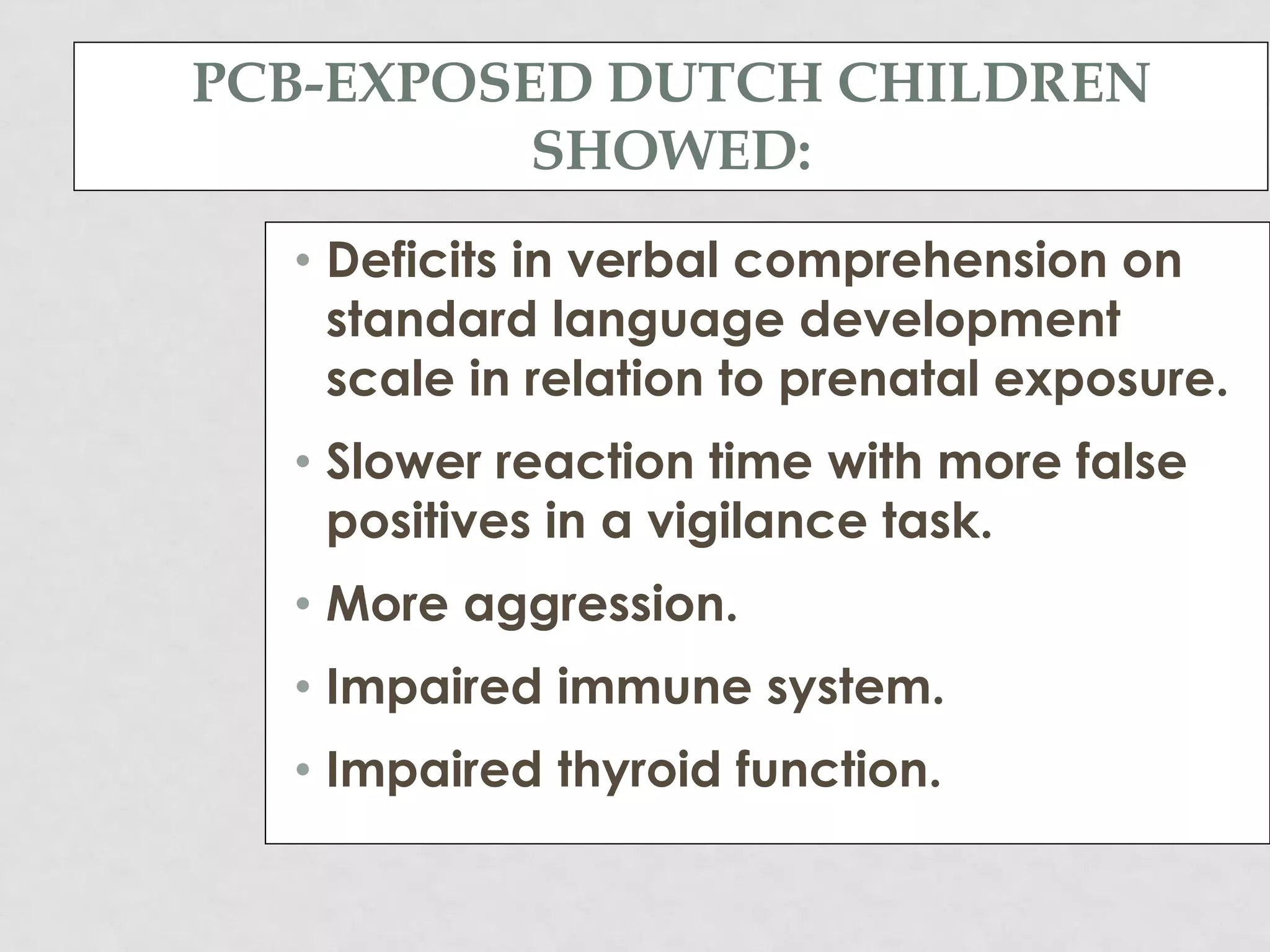 PCB-EXPOSED DUTCH CHILDREN SHOWED:

• Deficits in verbal comprehension on standard language development scale in relation to prenatal exposure.

• Slower reaction time with more false positives in a vigilance task.

• More aggression.

• Impaired immune system.

• Impaired thyroid function.